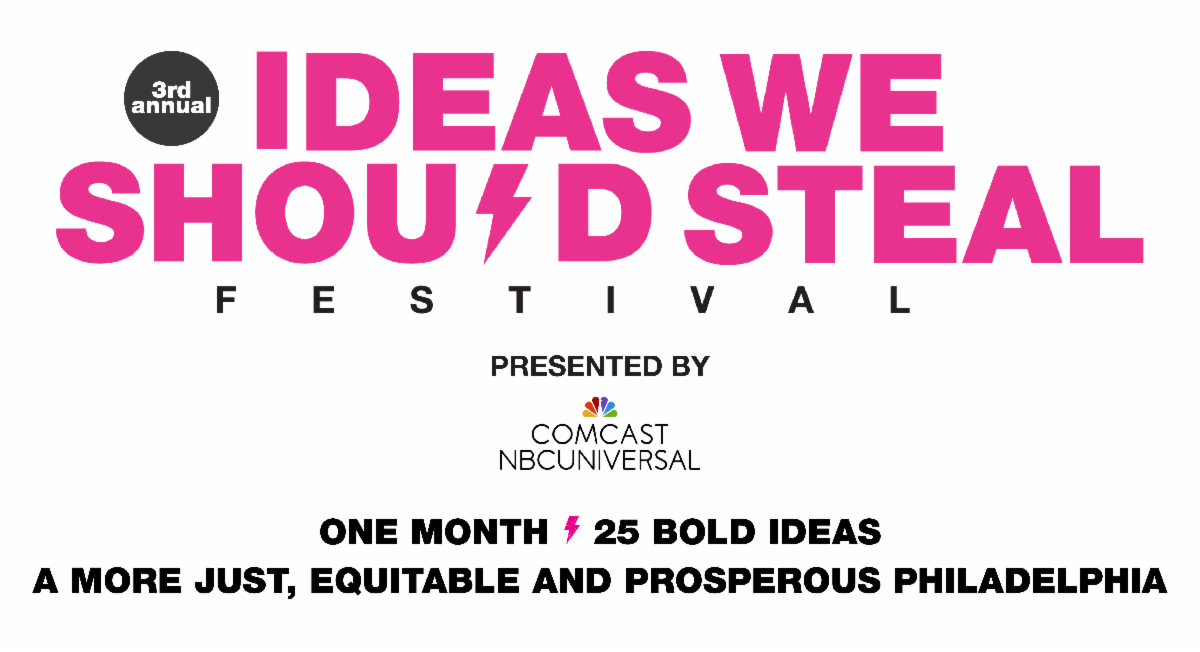 3rd annual

IDEAS WE SHOULD STEAL

FESTIVAL

PRESENTED BY

COMCAST NBCUNIVERSAL

ONE MONTH 25 BOLD IDEAS

A MORE JUST, EQUITABLE AND PROSPEROUS PHILADELPHIA